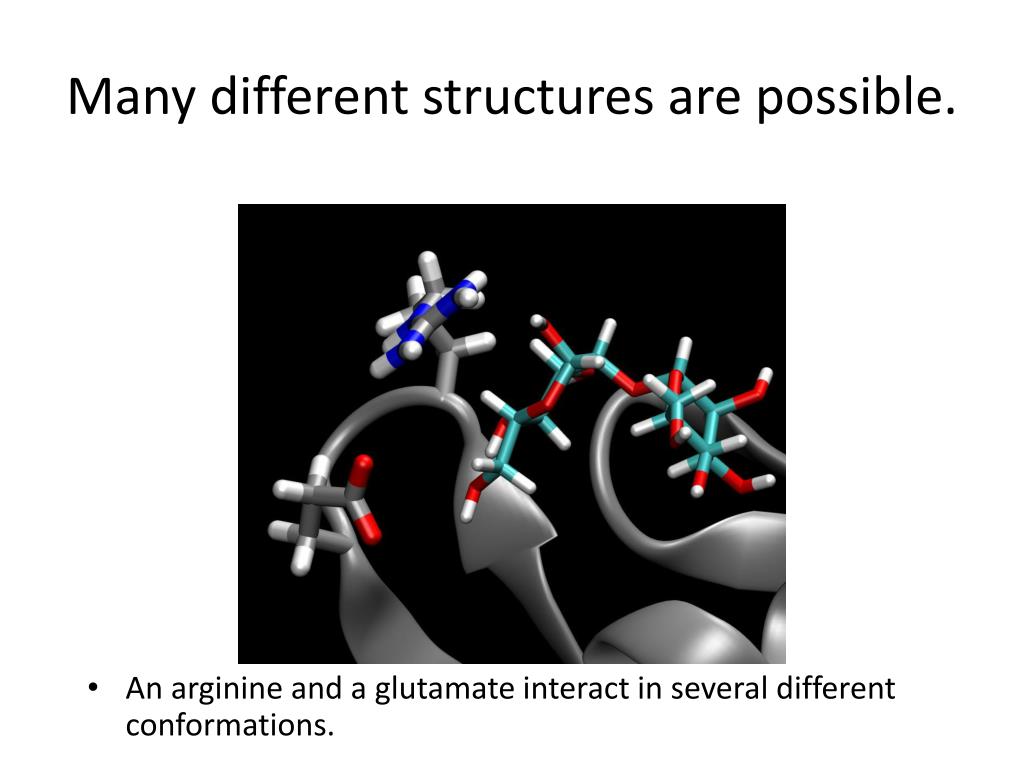 Many different structures are possible.

• An arginine and a glutamate interact in several different conformations.